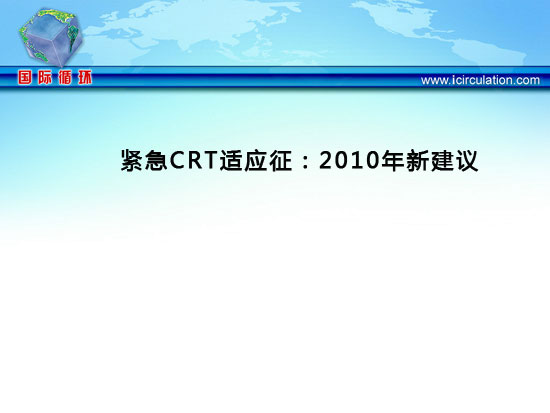 国际循环

www.icirculation.com

紧急CRT适应征：2010年新建议